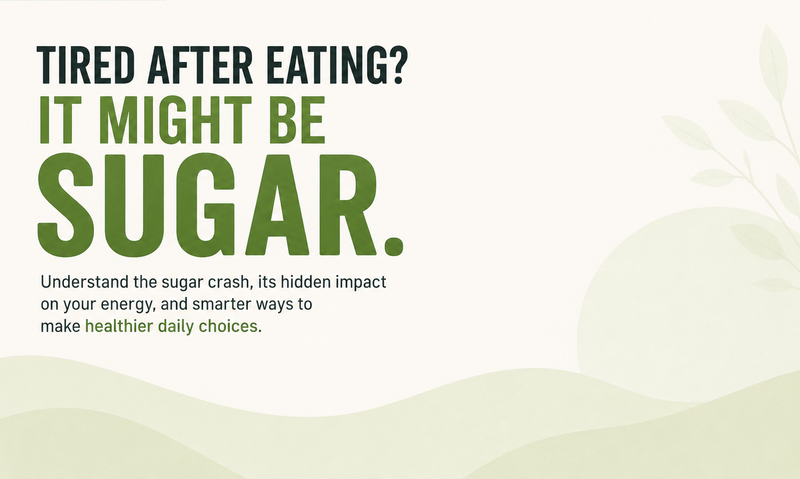 TIRED AFTER EATING?
IT MIGHT BE
SUGAR.

Understand the sugar crash, its hidden impact on your energy, and smarter ways to make healthier daily choices.